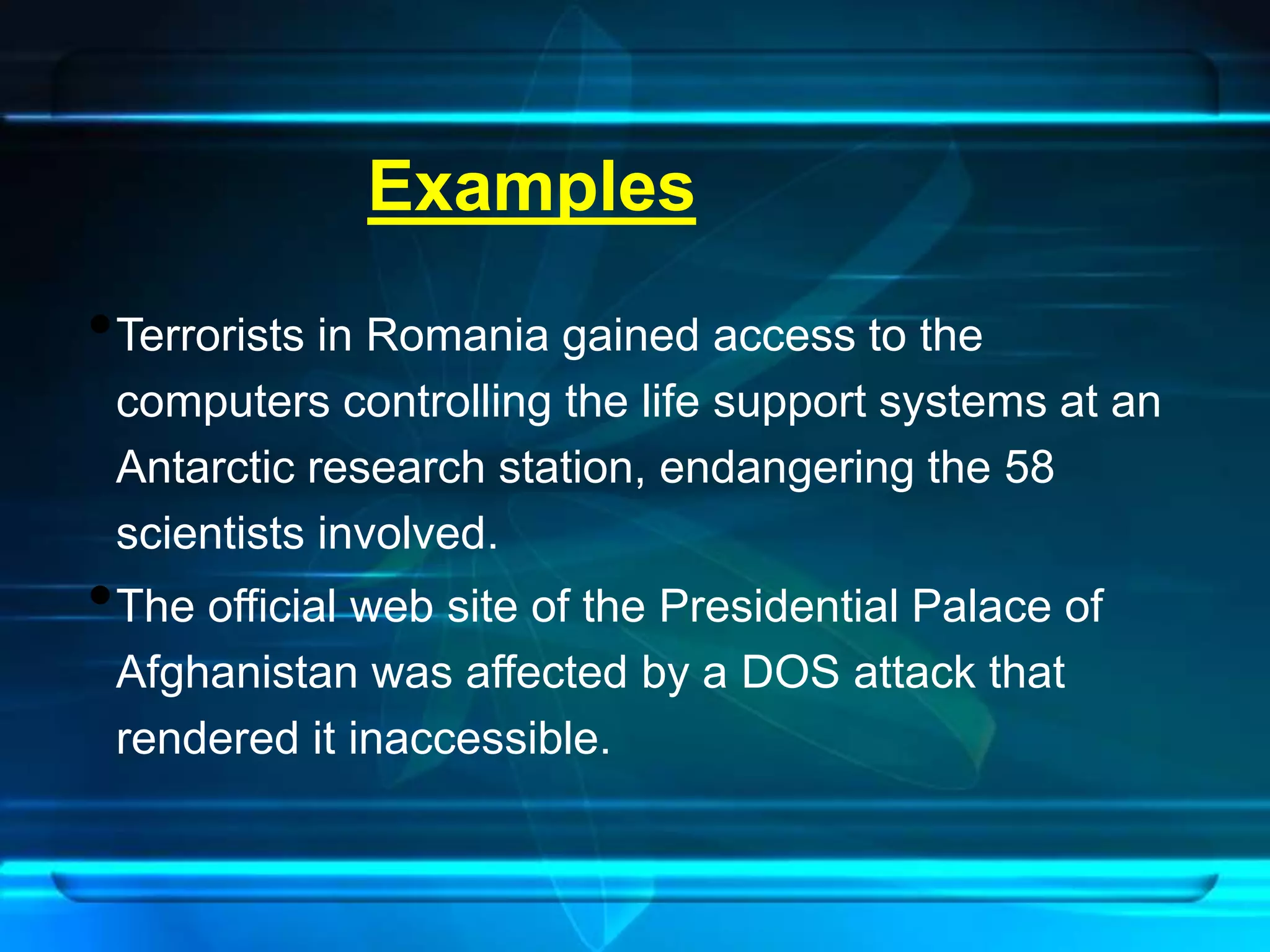 Examples

• Terrorists in Romania gained access to the computers controlling the life support systems at an Antarctic research station, endangering the 58 scientists involved.

• The official web site of the Presidential Palace of Afghanistan was affected by a DOS attack that rendered it inaccessible.